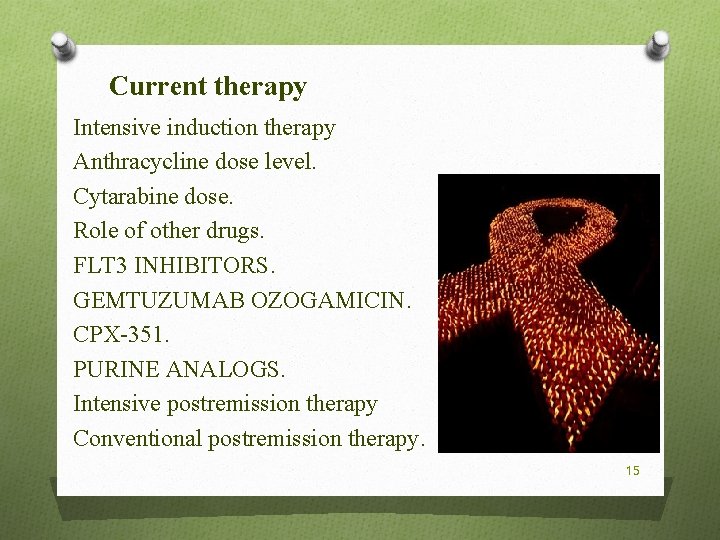 Current therapy

Intensive induction therapy
Anthracycline dose level.
Cytarabine dose.
Role of other drugs.
FLT3 INHIBITORS.
GEMTUZUMAB OZOGAMICIN.
CPX-351.
PURINE ANALOGS.
Intensive postremission therapy
Conventional postremission therapy.

15